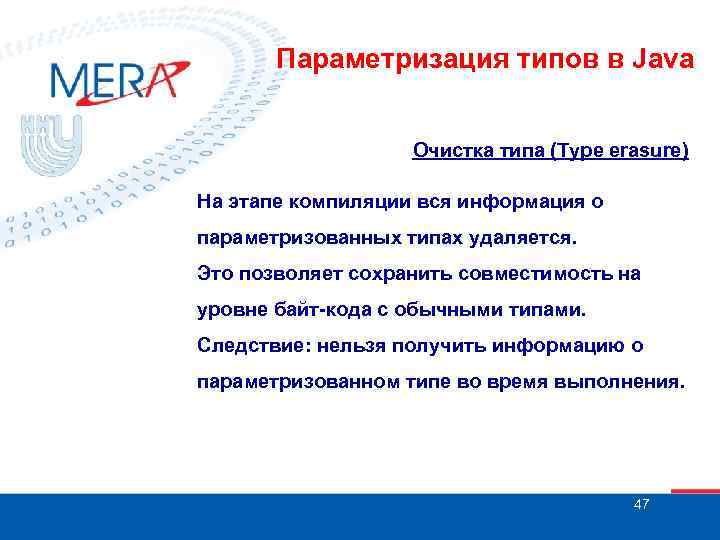 MERA

Параметризация типов в Java

Очистка типа (Type erasure)

На этапе компиляции вся информация о параметризованных типах удаляется.
Это позволяет сохранить совместимость на уровне байт-кода с обычными типами.
Следствие: нельзя получить информацию о параметризованном типе во время выполнения.

47